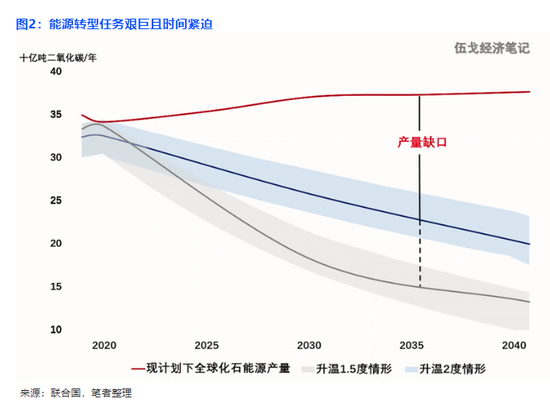 图2：能源转型任务艰巨且时间紧迫

伍戈经济笔记

十亿吨二氧化碳/年

40
35
30
25
20
15
10

产量缺口

2020
2025
2030
2035
2040

现计划下全球化石能源产量
升温1.5度情形
升温2度情形

来源：联合国，笔者整理